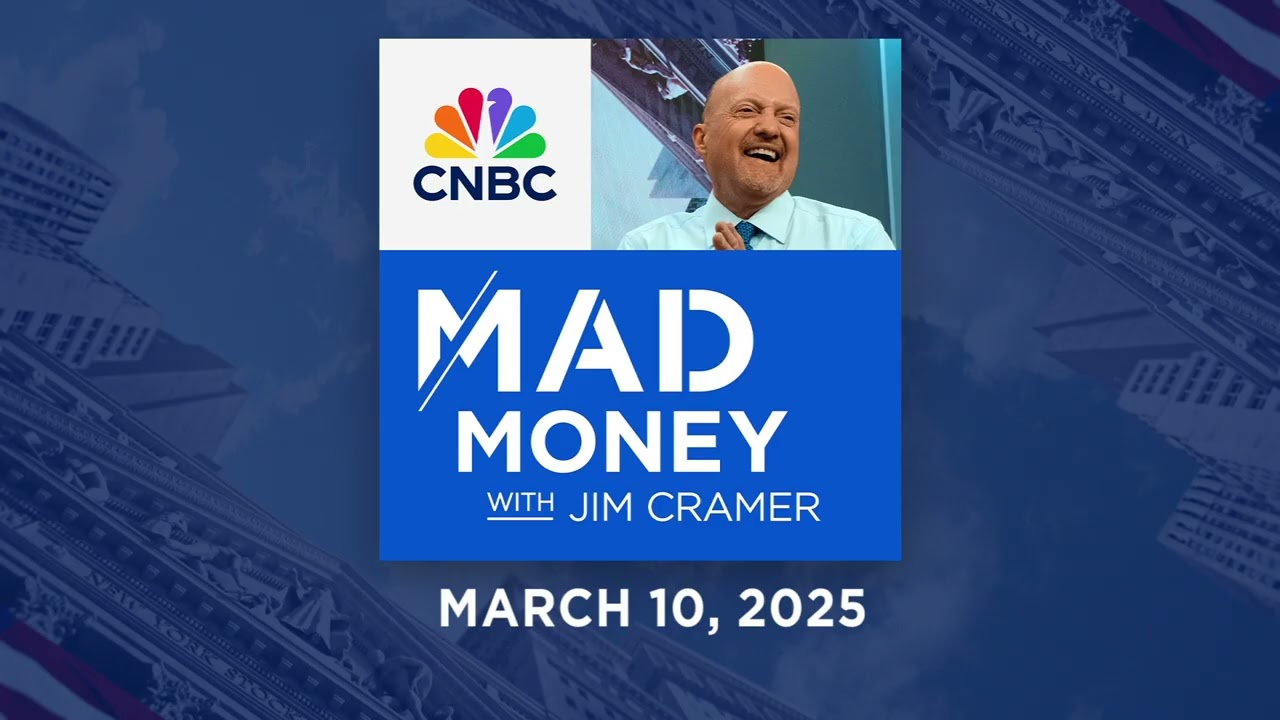 CNBC

MAD MONEY WITH JIM CRAMER

MARCH 10, 2025